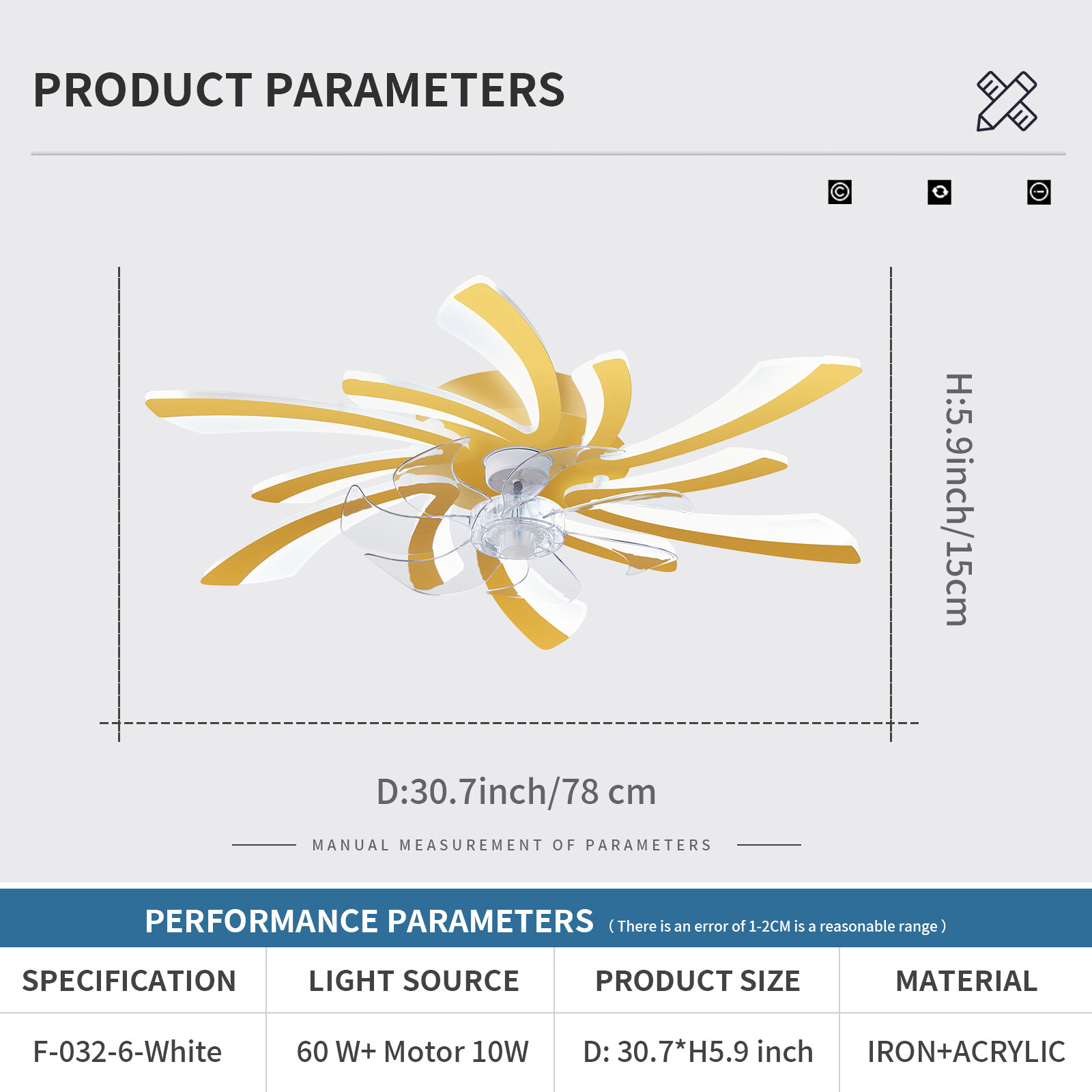 PRODUCT PARAMETERS

H:5.9inch/15cm

D:30.7inch/78 cm

MANUAL MEASUREMENT OF PARAMETERS

PERFORMANCE PARAMETERS ( There is an error of 1-2CM is a reasonable range )

| SPECIFICATION | LIGHT SOURCE | PRODUCT SIZE | MATERIAL |
|---|---|---|---|
| F-032-6-White | 60 W+ Motor 10W | D: 30.7*H5.9 inch | IRON+ACRYLIC |